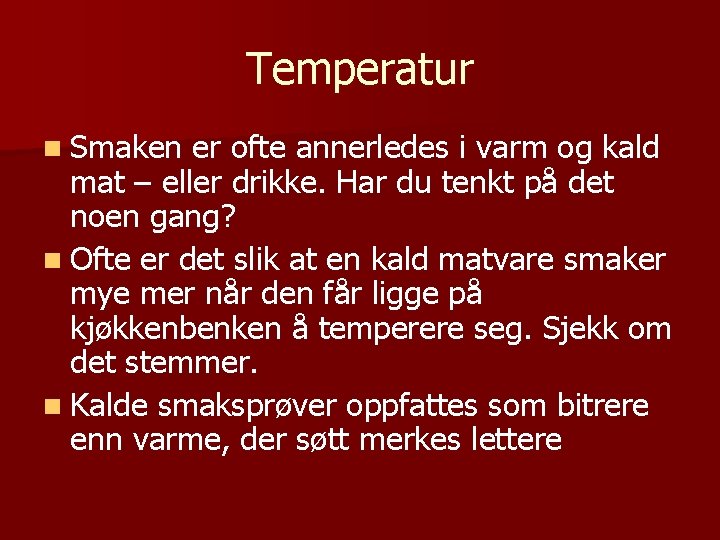 Temperatur

Smaken er ofte annerledes i varm og kald mat – eller drikke. Har du tenkt på det noen gang?

Ofte er det slik at en kald matvare smaker mye mer når den får ligge på kjøkkenbenken å temperere seg. Sjekk om det stemmer.

Kalde smaksprøver oppfattes som bitrere enn varme, der søtt merkes lettere